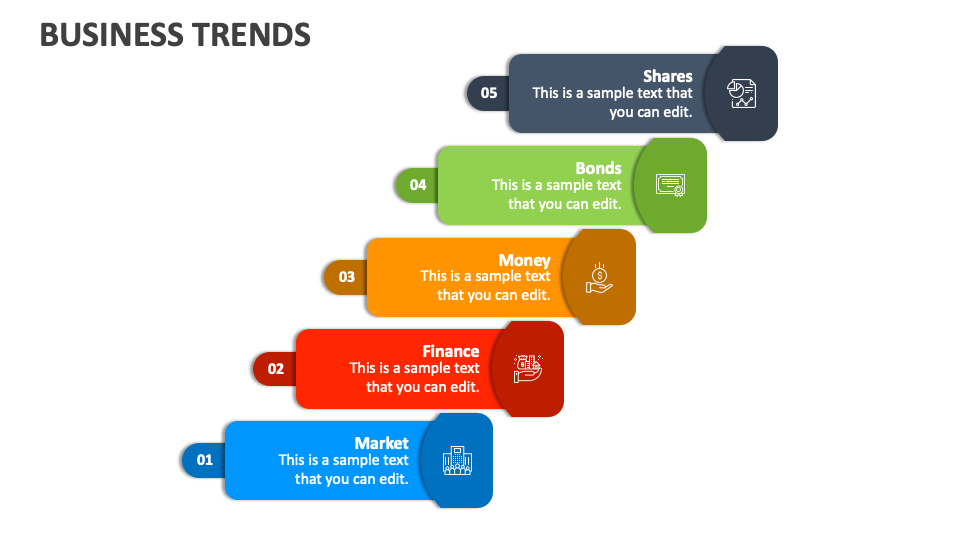 BUSINESS TRENDS

05
Shares
This is a sample text that you can edit.

04
Bonds
This is a sample text that you can edit.

03
Money
This is a sample text that you can edit.

02
Finance
This is a sample text that you can edit.

01
Market
This is a sample text that you can edit.